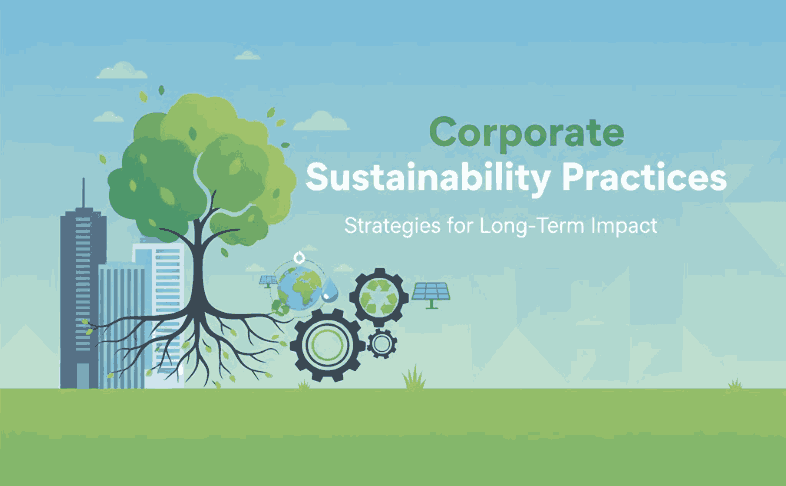 Corporate
Sustainability Practices

Strategies for Long-Term Impact